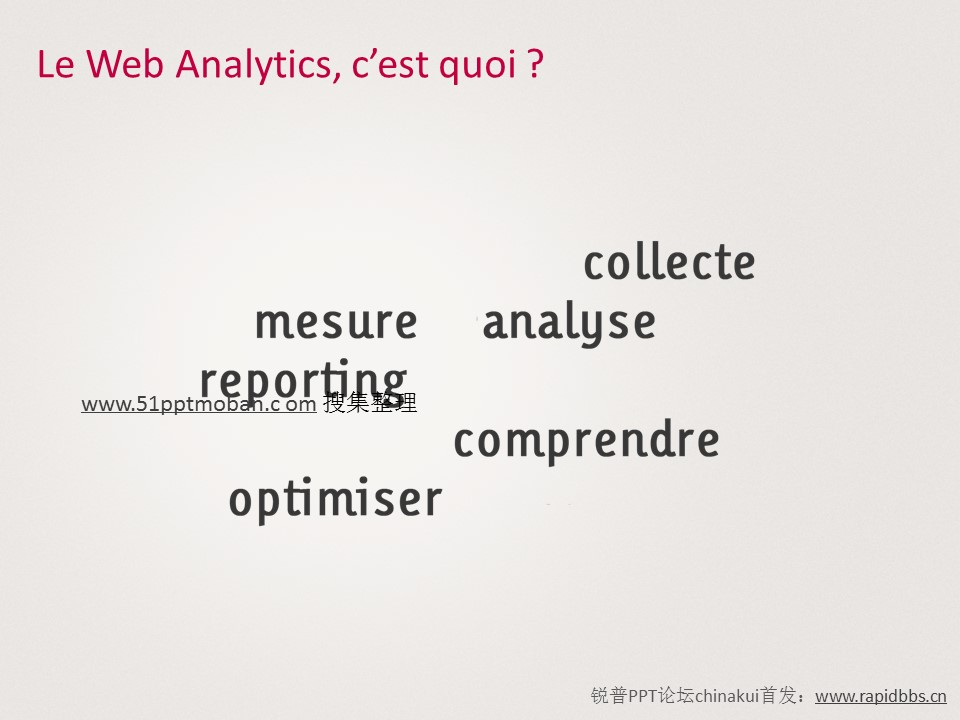 Le Web Analytics, c'est quoi ?

collecte

mesure

analyse

reporting

www.51pptmoban.c om 搜集整理

comprendre

optimiser

锐普PPT论坛chinakui首发：www.rapidbbs.cn